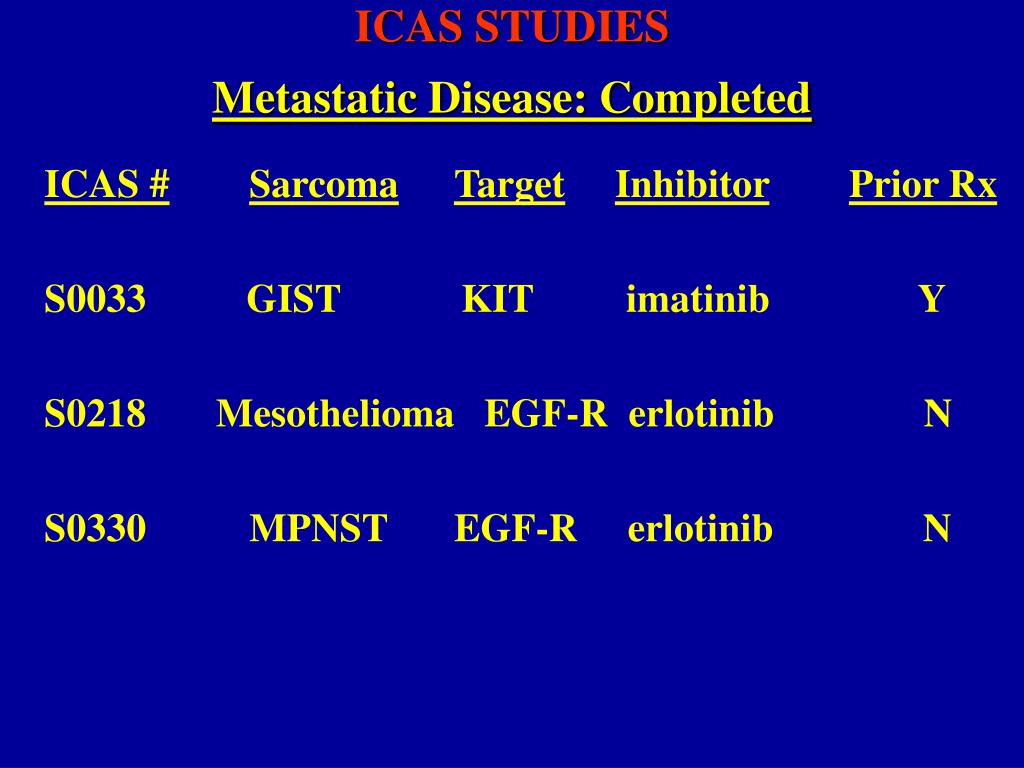 ICAS STUDIES

Metastatic Disease: Completed

| ICAS # | Sarcoma | Target | Inhibitor | Prior Rx |
|---|---|---|---|---|
| S0033 | GIST | KIT | imatinib | Y |
| S0218 | Mesothelioma | EGF-R | erlotinib | N |
| S0330 | MPNST | EGF-R | erlotinib | N |